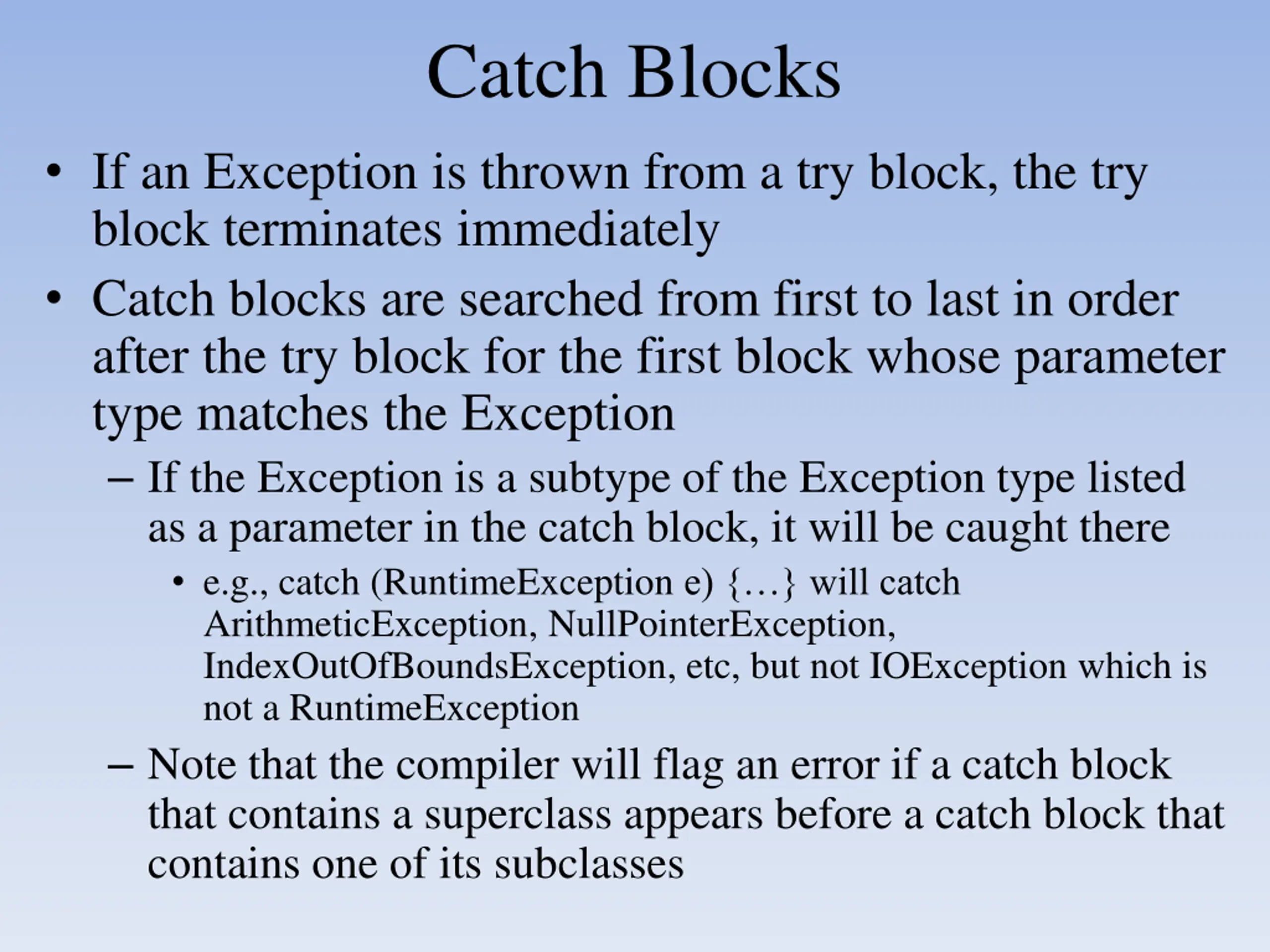 Catch Blocks

• If an Exception is thrown from a try block, the try block terminates immediately

• Catch blocks are searched from first to last in order after the try block for the first block whose parameter type matches the Exception

– If the Exception is a subtype of the Exception type listed as a parameter in the catch block, it will be caught there

• e.g., catch (RuntimeException e) {…} will catch ArithmeticException, NullPointerException, IndexOutOfBoundsException, etc, but not IOException which is not a RuntimeException

– Note that the compiler will flag an error if a catch block that contains a superclass appears before a catch block that contains one of its subclasses